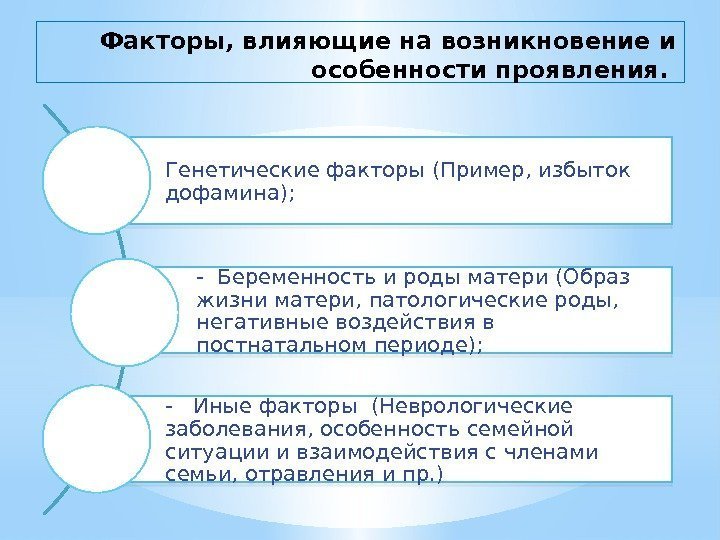 Факторы, влияющие на возникновение и особенности проявления.

Генетические факторы (Пример, избыток дофамина);

- Беременность и роды матери (Образ жизни матери, патологические роды, негативные воздействия в постнатальном периоде);

- Иные факторы (Неврологические заболевания, особенность семейной ситуации и взаимодействия с членами семьи, отравления и пр.)